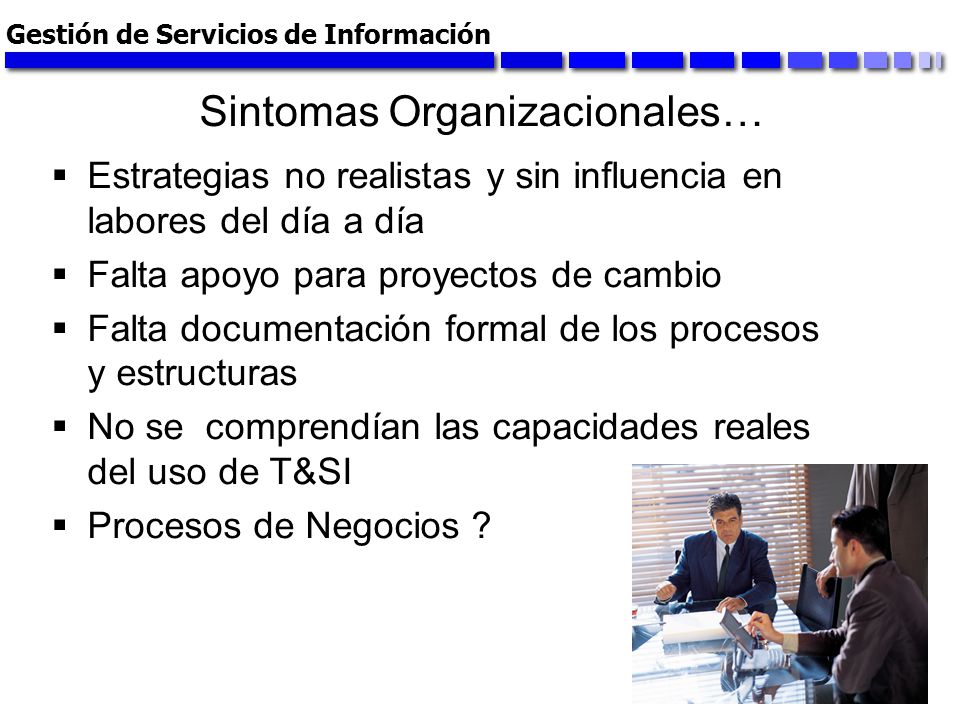 Gestión de Servicios de Información

Sintomas Organizacionales…

▪ Estrategias no realistas y sin influencia en labores del día a día
▪ Falta apoyo para proyectos de cambio
▪ Falta documentación formal de los procesos y estructuras
▪ No se comprendían las capacidades reales del uso de T&SI
▪ Procesos de Negocios ?